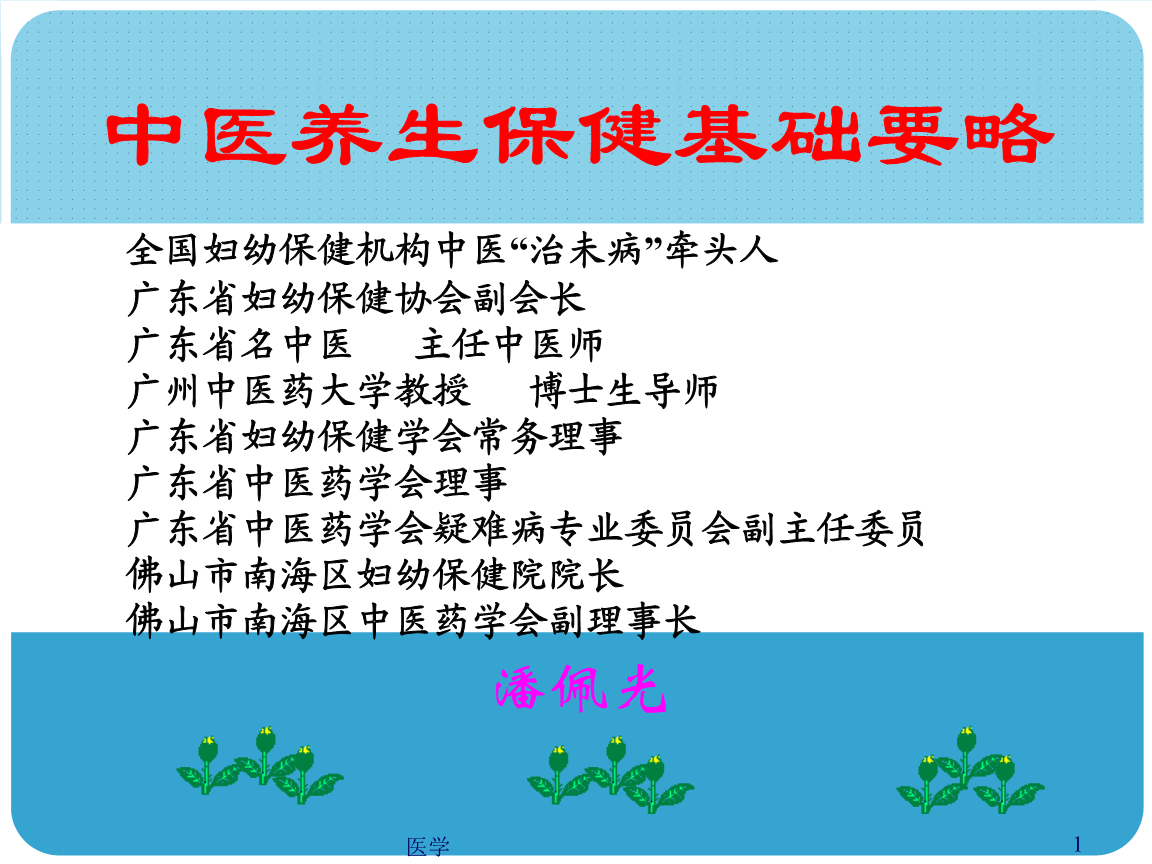 中医养生保健基础要略

全国妇幼保健机构中医“治未病”牵头人
广东省妇幼保健协会副会长
广东省名中医　主任中医师
广州中医药大学教授　博士生导师
广东省妇幼保健学会常务理事
广东省中医药学会理事
广东省中医药学会疑难病专业委员会副主任委员
佛山市南海区妇幼保健院院长
佛山市南海区中医药学会副理事长

潘佩光

医学

1